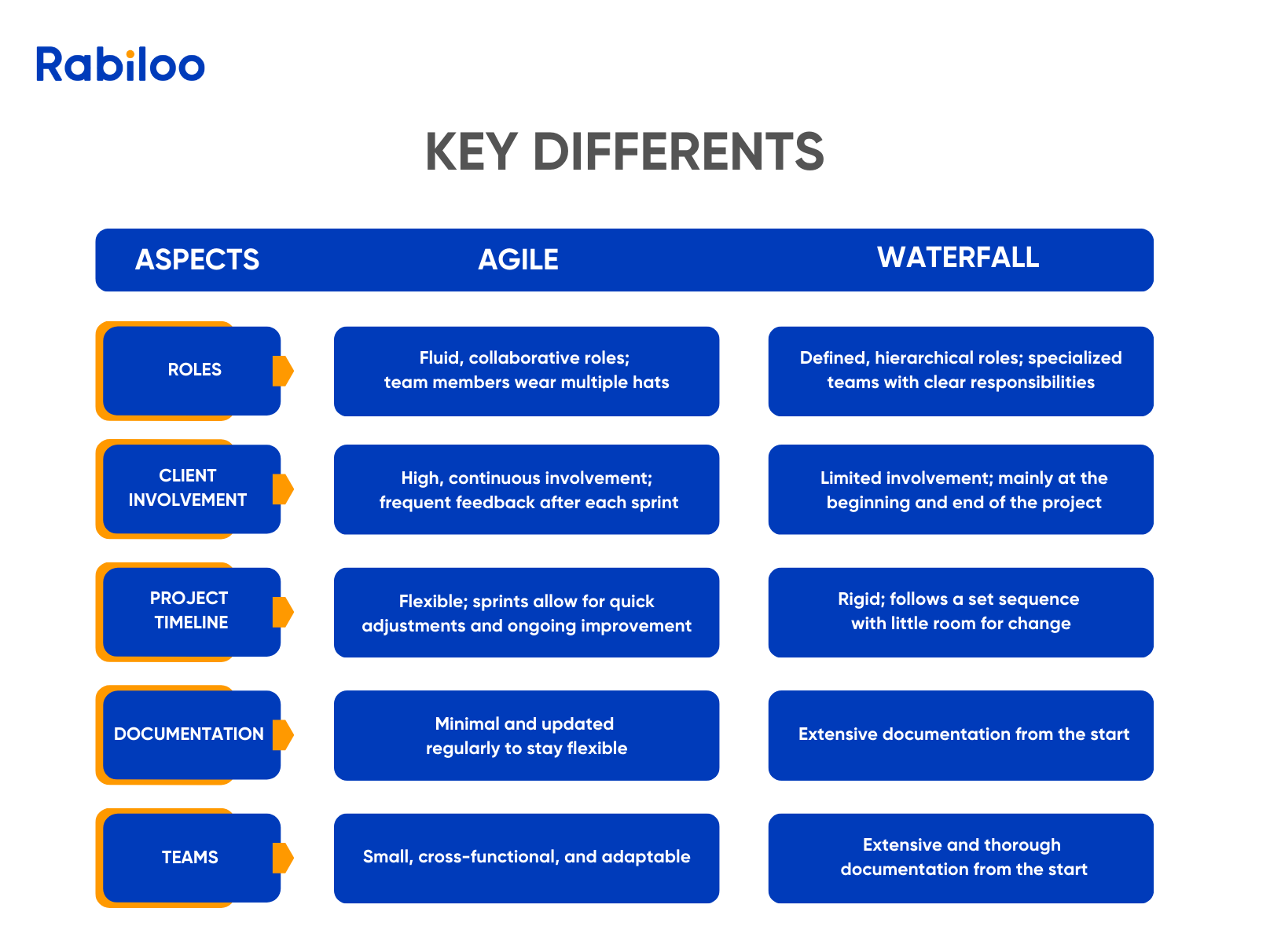 Rabiloo

KEY DIFFERENTS

| ASPECTS | AGILE | WATERFALL |
|---|---|---|
| ROLES | Fluid, collaborative roles; team members wear multiple hats | Defined, hierarchical roles; specialized teams with clear responsibilities |
| CLIENT INVOLVEMENT | High, continuous involvement; frequent feedback after each sprint | Limited involvement; mainly at the beginning and end of the project |
| PROJECT TIMELINE | Flexible; sprints allow for quick adjustments and ongoing improvement | Rigid; follows a set sequence with little room for change |
| DOCUMENTATION | Minimal and updated regularly to stay flexible | Extensive documentation from the start |
| TEAMS | Small, cross-functional, and adaptable | Extensive and thorough documentation from the start |